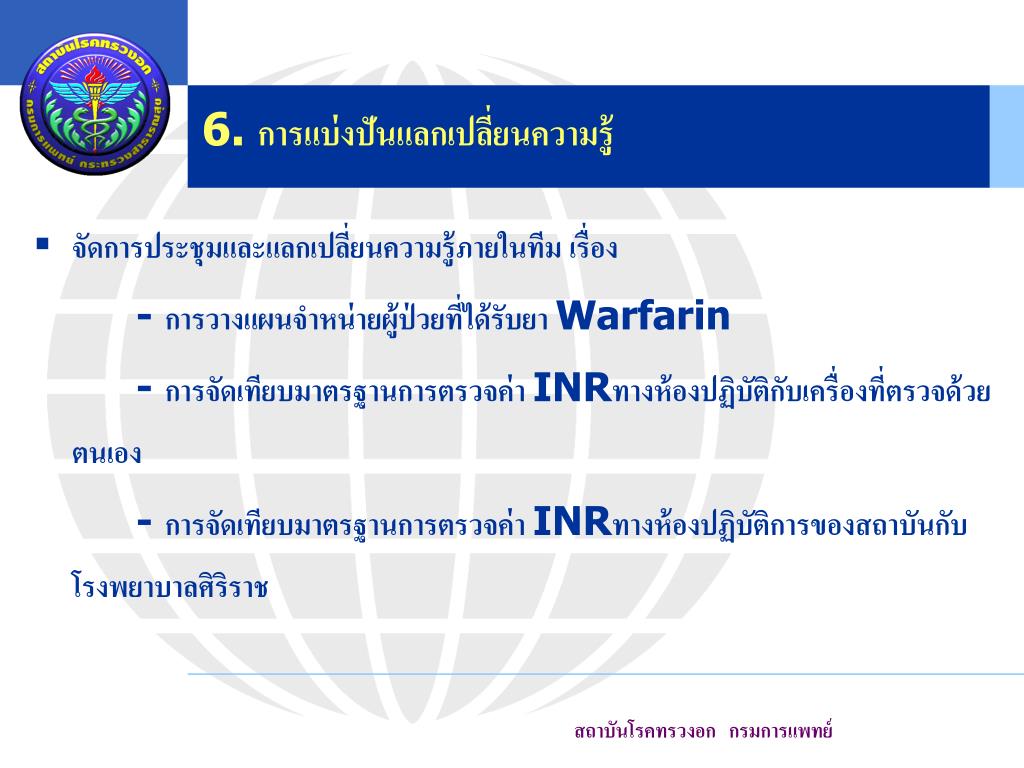 สถาบันโรคทรวงอก กรมการแพทย์ กระทรวงสาธารณสุข

6. การแบ่งปันแลกเปลี่ยนความรู้

▪ จัดการประชุมและแลกเปลี่ยนความรู้ภายในทีม เรื่อง

- การวางแผนจำหน่ายผู้ป่วยที่ได้รับยา Warfarin

- การจัดเทียบมาตรฐานการตรวจค่า INRทางห้องปฏิบัติกับเครื่องที่ตรวจด้วยตนเอง

- การจัดเทียบมาตรฐานการตรวจค่า INRทางห้องปฏิบัติการของสถาบันกับโรงพยาบาลศิริราช

สถาบันโรคทรวงอก กรมการแพทย์